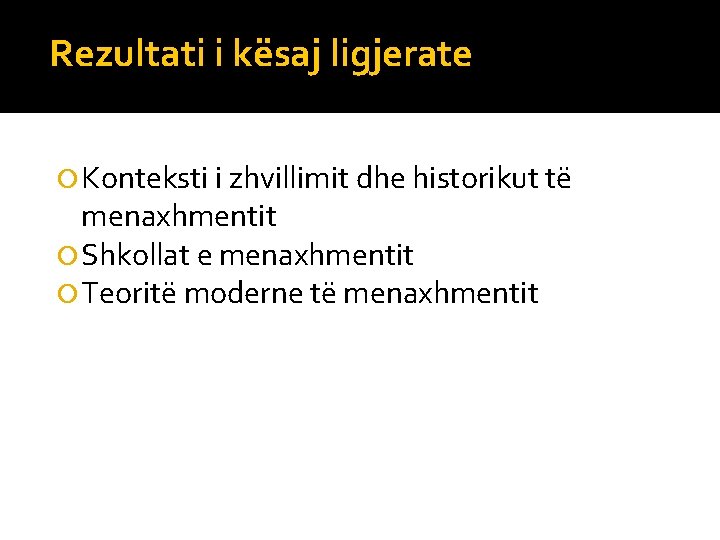 Rezultati i kësaj ligjerate

Konteksti i zhvillimit dhe historikut të menaxhmentit
Shkollat e menaxhmentit
Teoritë moderne të menaxhmentit